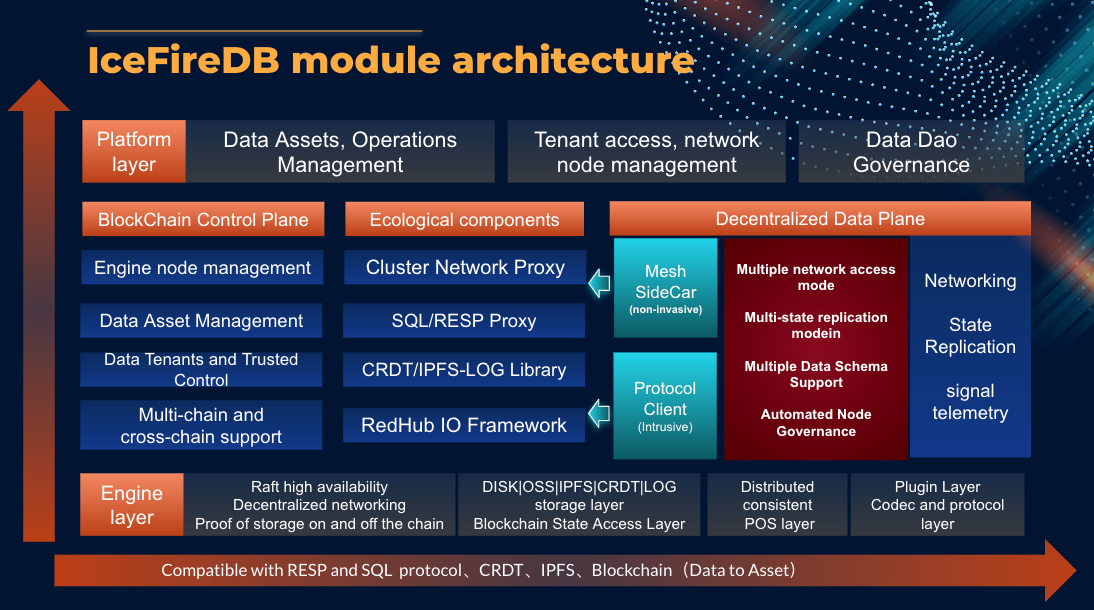 IceFireDB module architecture

Platform layer

Data Assets, Operations Management

Tenant access, network node management

Data Dao Governance

BlockChain Control Plane

Engine node management

Data Asset Management

Data Tenants and Trusted Control

Multi-chain and cross-chain support

Ecological components

Cluster Network Proxy

SQL/RESP Proxy

CRDT/IPFS-LOG Library

RedHub IO Framework

Decentralized Data Plane

Mesh SideCar
(non-invasive)

Protocol Client
(Intrusive)

Multiple network access mode

Multi-state replication modein

Multiple Data Schema Support

Automated Node Governance

Networking

State Replication

signal telemetry

Engine layer

Raft high availability
Decentralized networking
Proof of storage on and off the chain

DISK|OSS|IPFS|CRDT|LOG storage layer
Blockchain State Access Layer

Distributed consistent POS layer

Plugin Layer
Codec and protocol layer

Compatible with RESP and SQL protocol、CRDT、IPFS、Blockchain（Data to Asset）